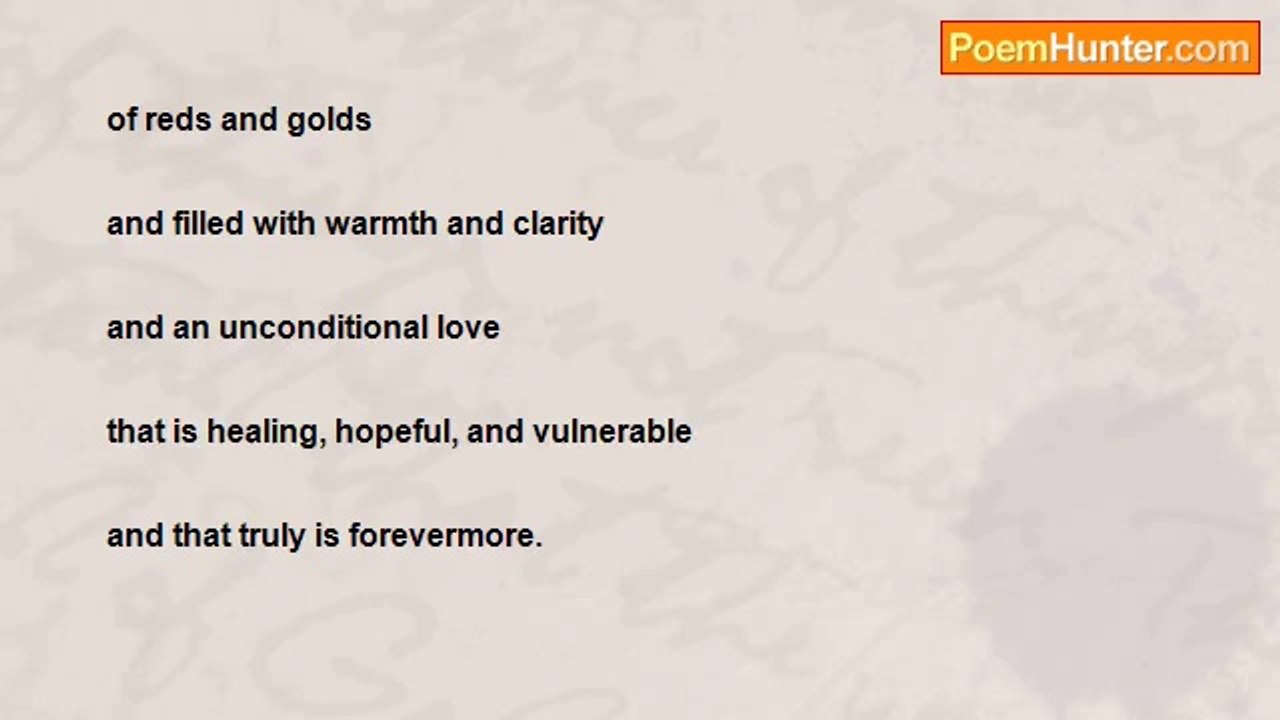 PoemHunter.com

of reds and golds

and filled with warmth and clarity

and an unconditional love

that is healing, hopeful, and vulnerable

and that truly is forevermore.